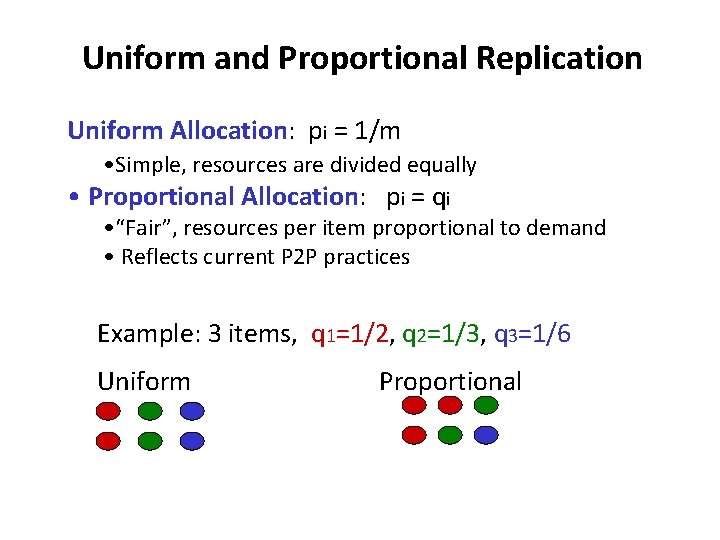 Uniform and Proportional Replication

Uniform Allocation: $p_i = 1/m$

•Simple, resources are divided equally

• Proportional Allocation: $p_i = q_i$

•“Fair”, resources per item proportional to demand

• Reflects current P2P practices

Example: 3 items, $q_1=1/2$, $q_2=1/3$, $q_3=1/6$

Uniform

Proportional